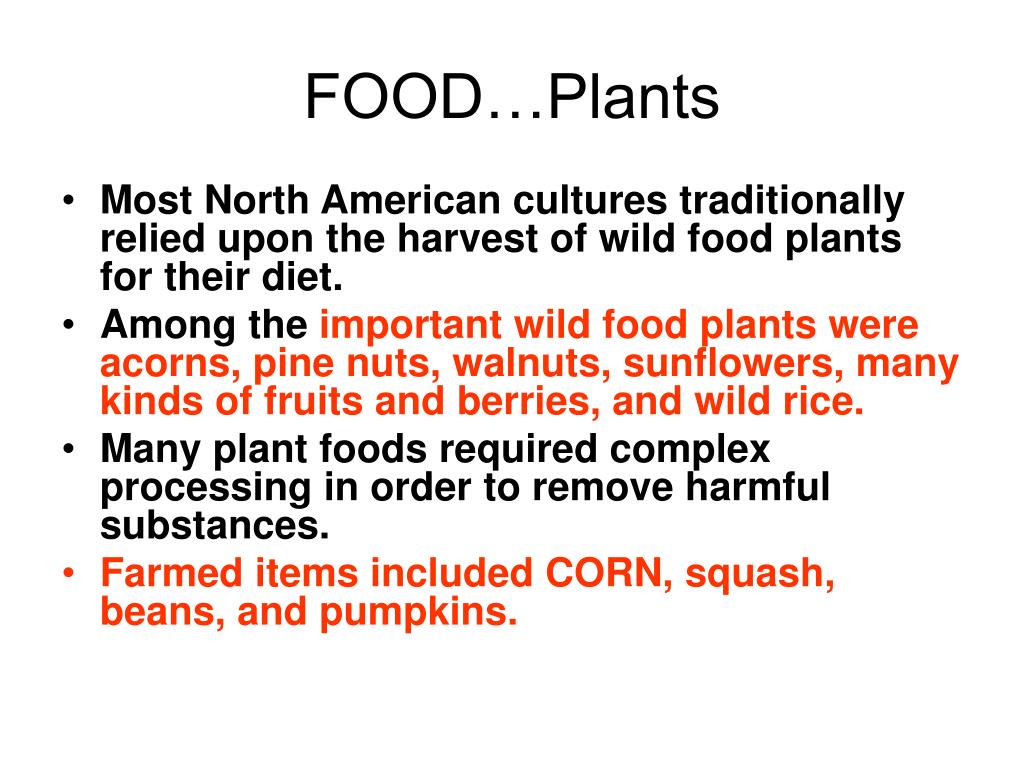 FOOD…Plants

• Most North American cultures traditionally relied upon the harvest of wild food plants for their diet.
• Among the important wild food plants were acorns, pine nuts, walnuts, sunflowers, many kinds of fruits and berries, and wild rice.
• Many plant foods required complex processing in order to remove harmful substances.
• Farmed items included CORN, squash, beans, and pumpkins.